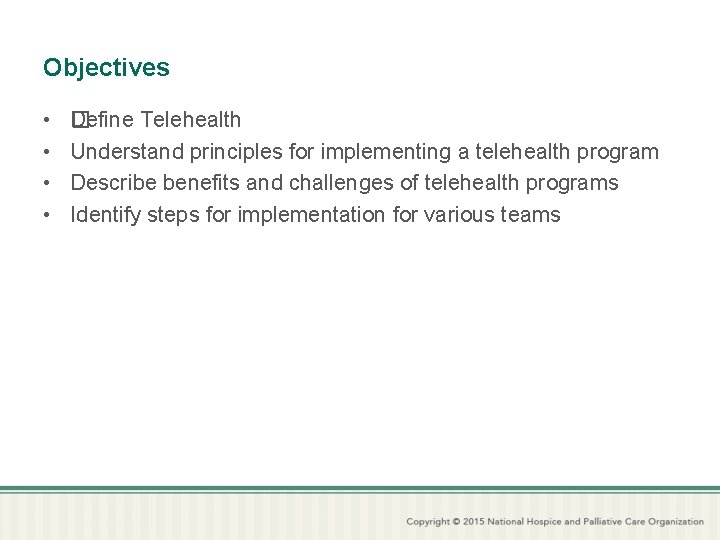 Objectives

• Define Telehealth
• Understand principles for implementing a telehealth program
• Describe benefits and challenges of telehealth programs
• Identify steps for implementation for various teams

Copyright © 2015 National Hospice and Palliative Care Organization